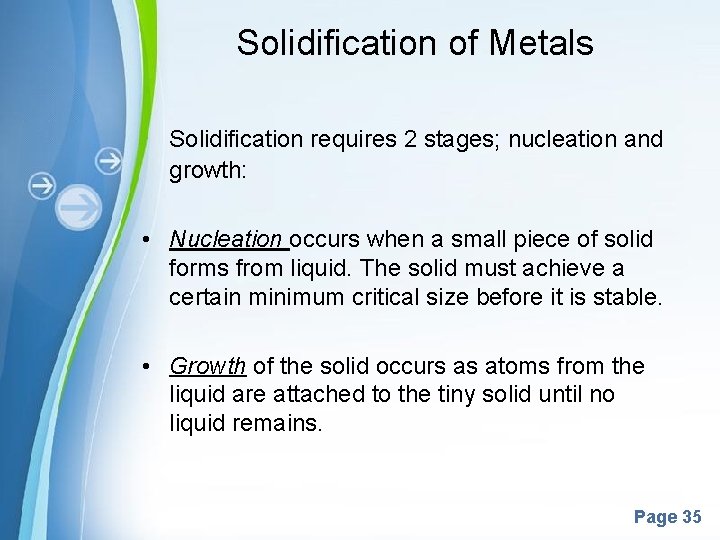 Solidification of Metals

Solidification requires 2 stages; nucleation and growth:

• Nucleation occurs when a small piece of solid forms from liquid. The solid must achieve a certain minimum critical size before it is stable.

• Growth of the solid occurs as atoms from the liquid are attached to the tiny solid until no liquid remains.

Page 35